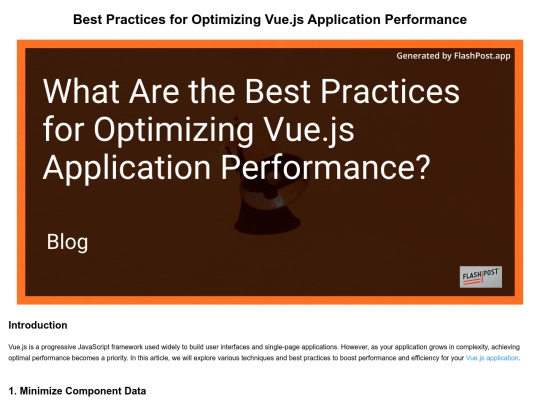 Best Practices for Optimizing Vue.js Application Performance

Generated by FlashPost.app

What Are the Best Practices for Optimizing Vue.js Application Performance?

Blog

FLASH POST

Introduction

Vue.js is a progressive JavaScript framework used widely to build user interfaces and single-page applications. However, as your application grows in complexity, achieving optimal performance becomes a priority. In this article, we will explore various techniques and best practices to boost performance and efficiency for your Vue.js application.

1. Minimize Component Data